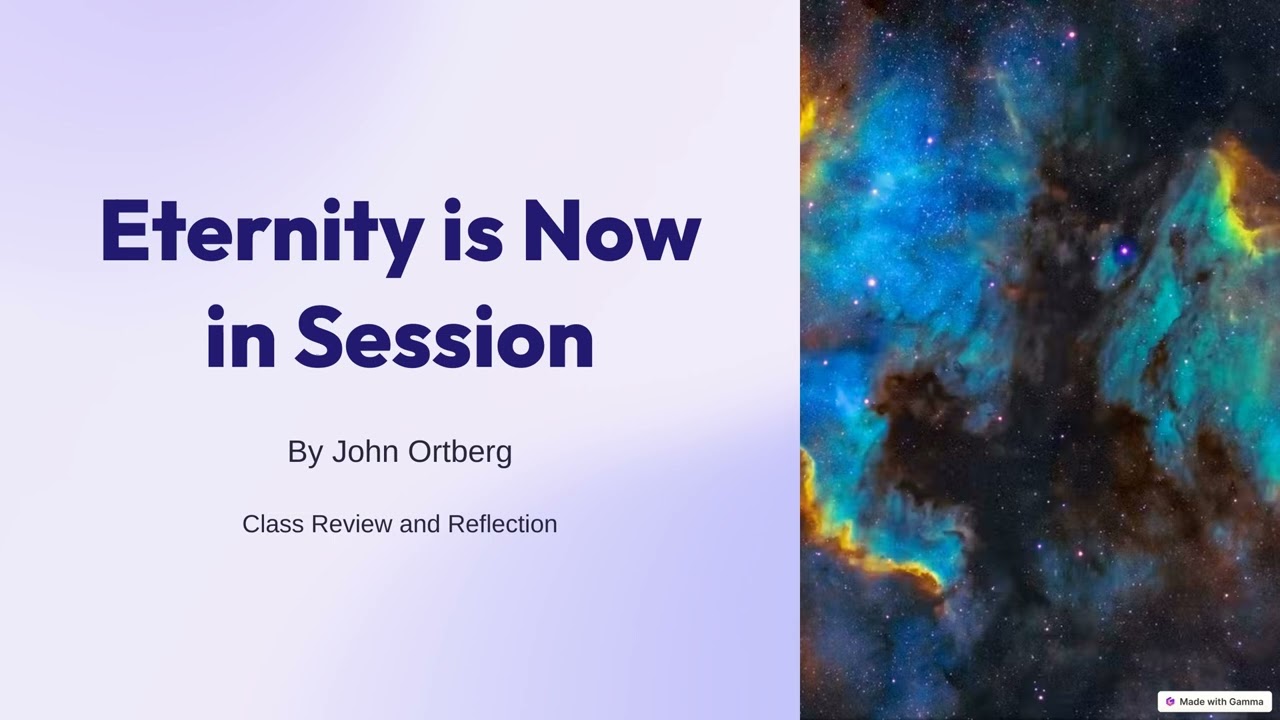 Eternity is Now in Session

By John Ortberg

Class Review and Reflection

Made with Gamma